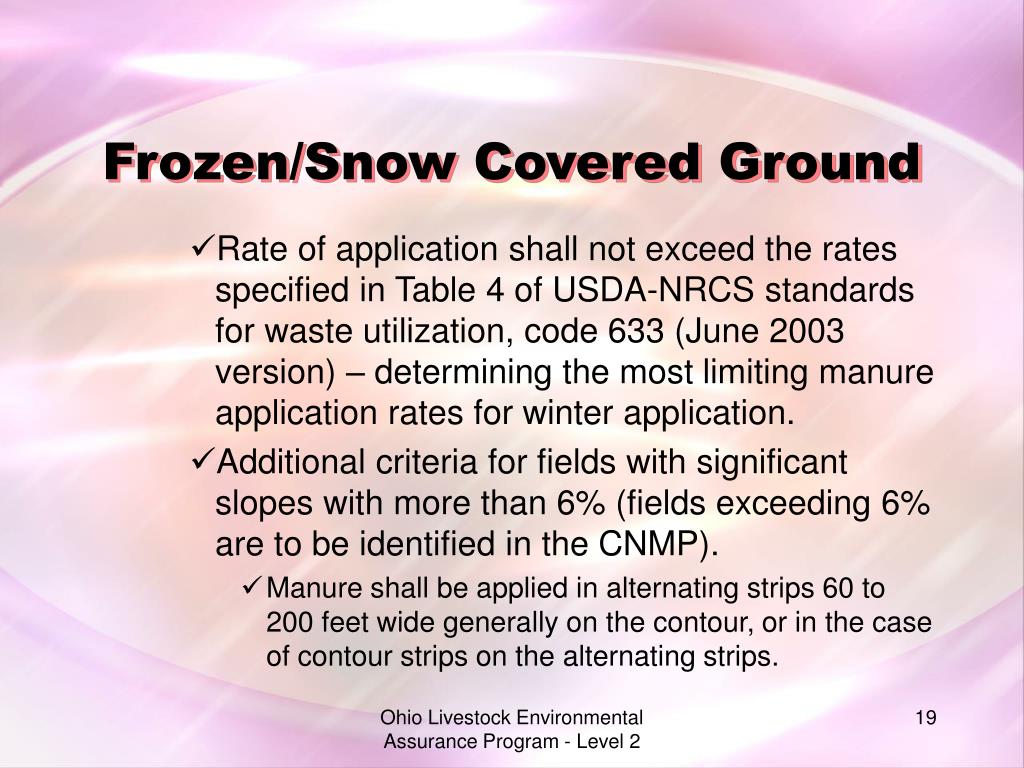 Frozen/Snow Covered Ground

✓Rate of application shall not exceed the rates specified in Table 4 of USDA-NRCS standards for waste utilization, code 633 (June 2003 version) – determining the most limiting manure application rates for winter application.

✓Additional criteria for fields with significant slopes with more than 6% (fields exceeding 6% are to be identified in the CNMP).

✓Manure shall be applied in alternating strips 60 to 200 feet wide generally on the contour, or in the case of contour strips on the alternating strips.

Ohio Livestock Environmental Assurance Program - Level 2

19